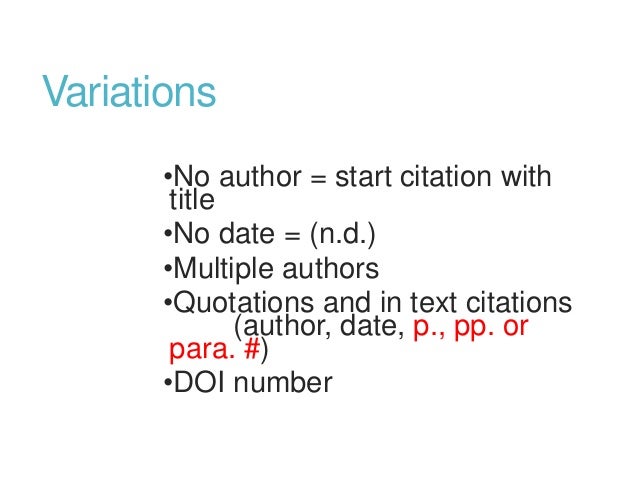 Variations

•No author = start citation with title
•No date = (n.d.)
•Multiple authors
•Quotations and in text citations (author, date, p., pp. or para. #)
•DOI number